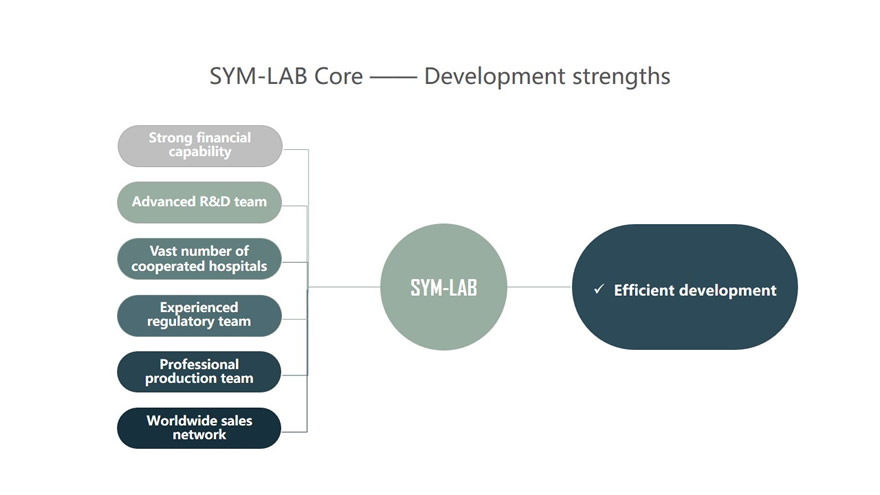 SYM-LAB Core —— Development strengths

Strong financial capability

Advanced R&D team

Vast number of cooperated hospitals

Experienced regulatory team

Professional production team

Worldwide sales network

SYM-LAB

✓ Efficient development